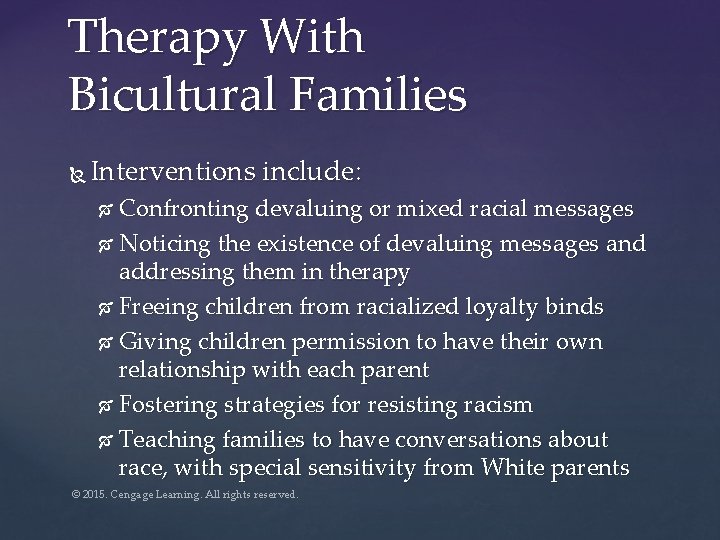 Therapy With Bicultural Families

Interventions include:

Confronting devaluing or mixed racial messages

Noticing the existence of devaluing messages and addressing them in therapy

Freeing children from racialized loyalty binds

Giving children permission to have their own relationship with each parent

Fostering strategies for resisting racism

Teaching families to have conversations about race, with special sensitivity from White parents

© 2015. Cengage Learning. All rights reserved.